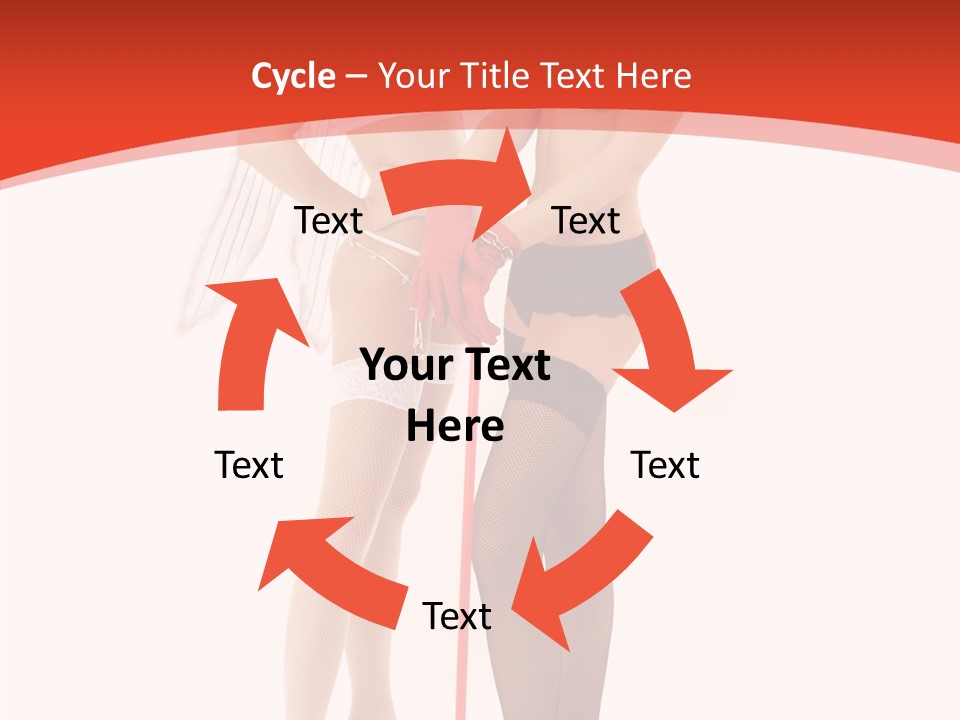 Cycle – Your Title Text Here

Text

Text

Your Text Here

Text

Text

Text